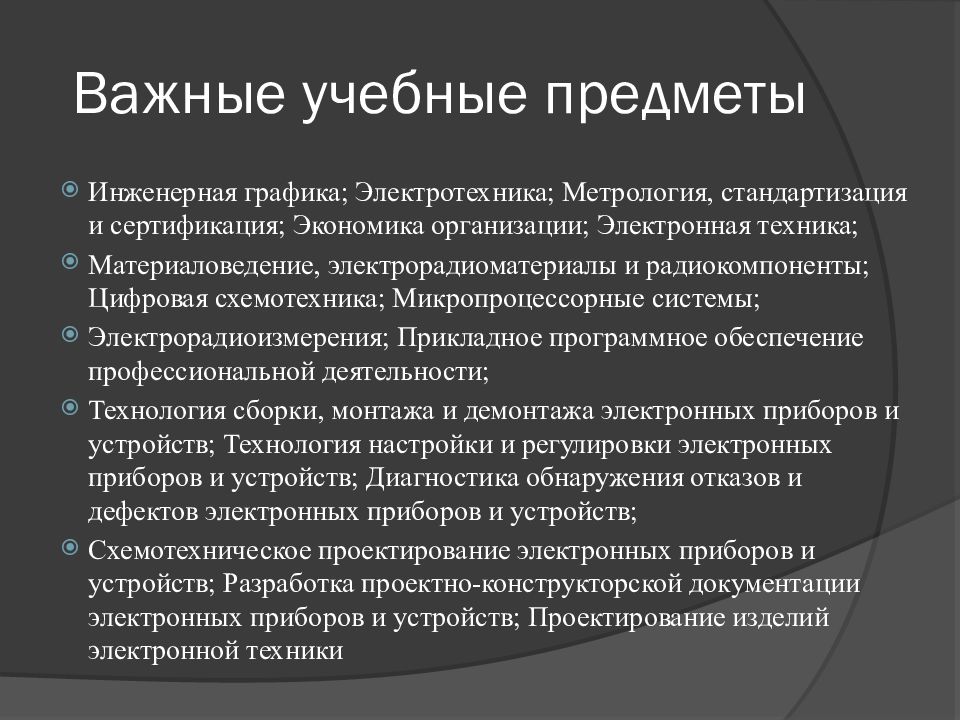 Важные учебные предметы

Инженерная графика; Электротехника; Метрология, стандартизация и сертификация; Экономика организации; Электронная техника;

Материаловедение, электрорадиоматериалы и радиокомпоненты; Цифровая схемотехника; Микропроцессорные системы;

Электрорадиоизмерения; Прикладное программное обеспечение профессиональной деятельности;

Технология сборки, монтажа и демонтажа электронных приборов и устройств; Технология настройки и регулировки электронных приборов и устройств; Диагностика обнаружения отказов и дефектов электронных приборов и устройств;

Схемотехническое проектирование электронных приборов и устройств; Разработка проектно-конструкторской документации электронных приборов и устройств; Проектирование изделий электронной техники